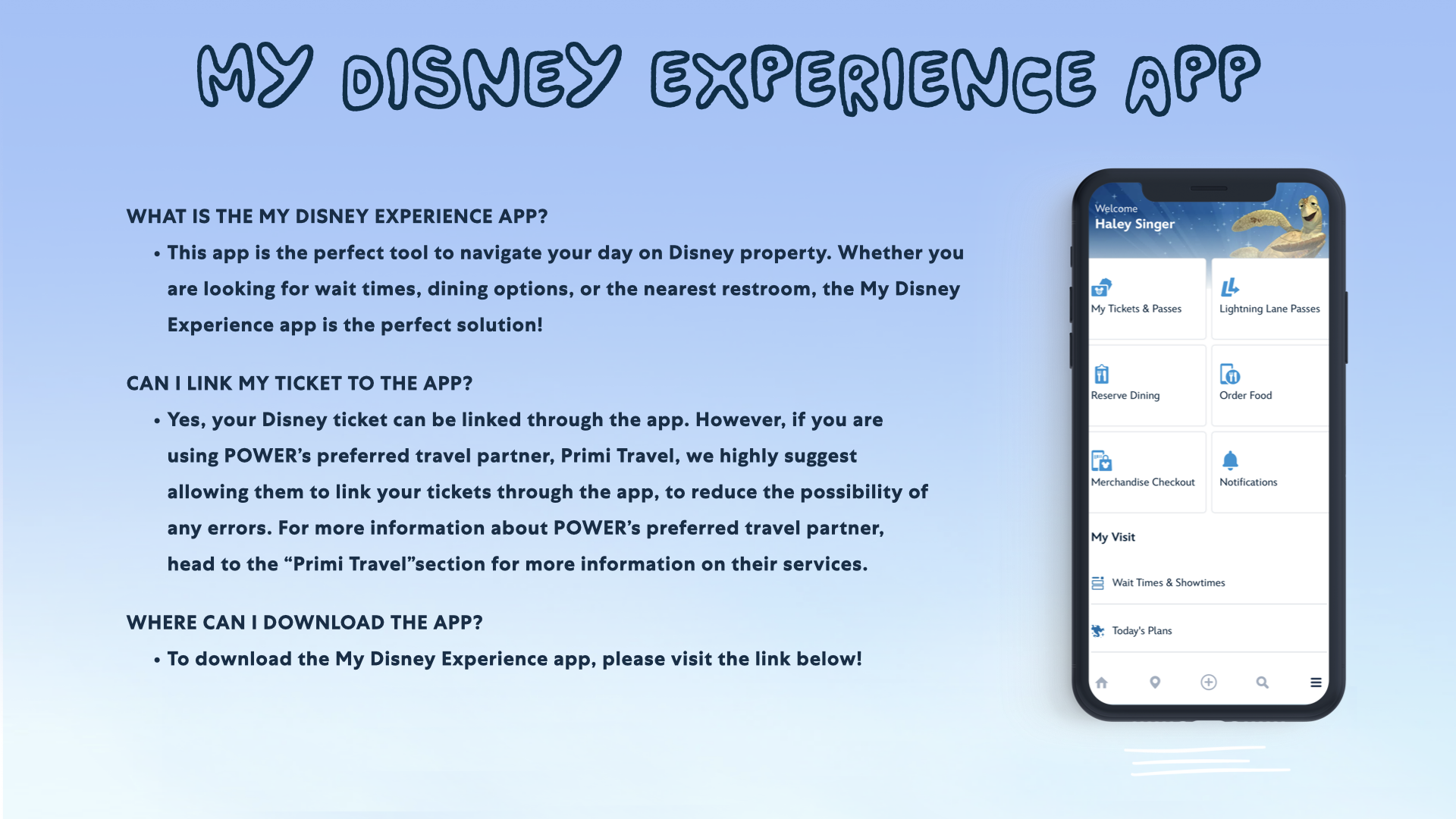 MY DISNEY EXPERIENCE APP

WHAT IS THE MY DISNEY EXPERIENCE APP?

• This app is the perfect tool to navigate your day on Disney property. Whether you are looking for wait times, dining options, or the nearest restroom, the My Disney Experience app is the perfect solution!

CAN I LINK MY TICKET TO THE APP?

• Yes, your Disney ticket can be linked through the app. However, if you are using POWER's preferred travel partner, Primi Travel, we highly suggest allowing them to link your tickets through the app, to reduce the possibility of any errors. For more information about POWER's preferred travel partner, head to the "Primi Travel"section for more information on their services.

WHERE CAN I DOWNLOAD THE APP?

• To download the My Disney Experience app, please visit the link below!

Welcome
Haley Singer

My Tickets & Passes
Lightning Lane Passes
Reserve Dining
Order Food
Merchandise Checkout
Notifications

My Visit

Wait Times & Showtimes
Today's Plans